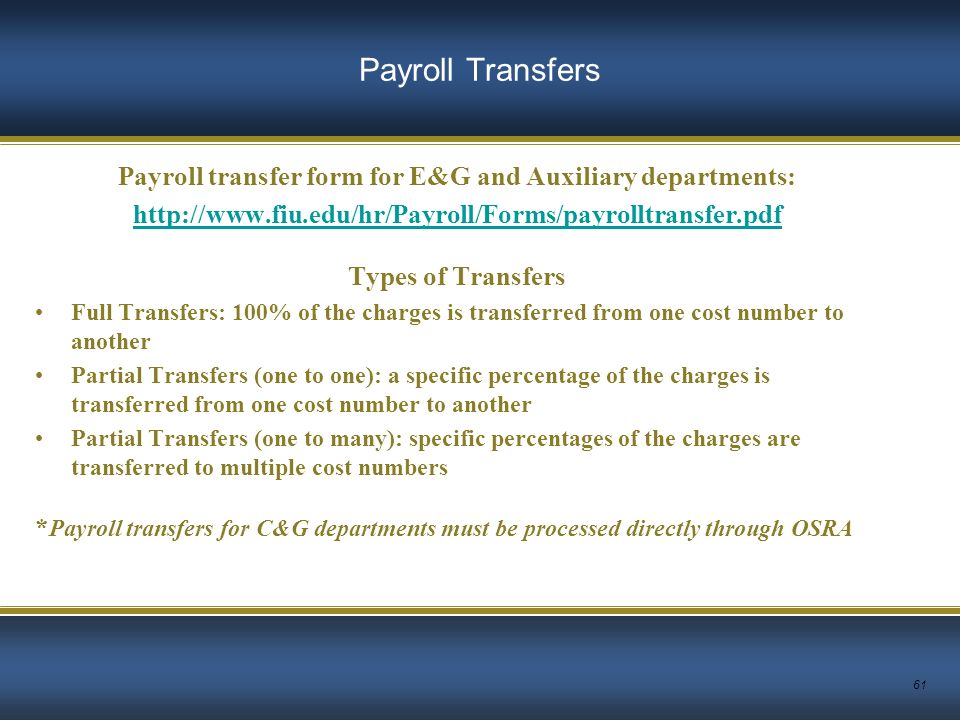 Payroll Transfers

Payroll transfer form for E&G and Auxiliary departments:

http://www.fiu.edu/hr/Payroll/Forms/payrolltransfer.pdf

Types of Transfers

• Full Transfers: 100% of the charges is transferred from one cost number to another
• Partial Transfers (one to one): a specific percentage of the charges is transferred from one cost number to another
• Partial Transfers (one to many): specific percentages of the charges are transferred to multiple cost numbers

*Payroll transfers for C&G departments must be processed directly through OSRA

61